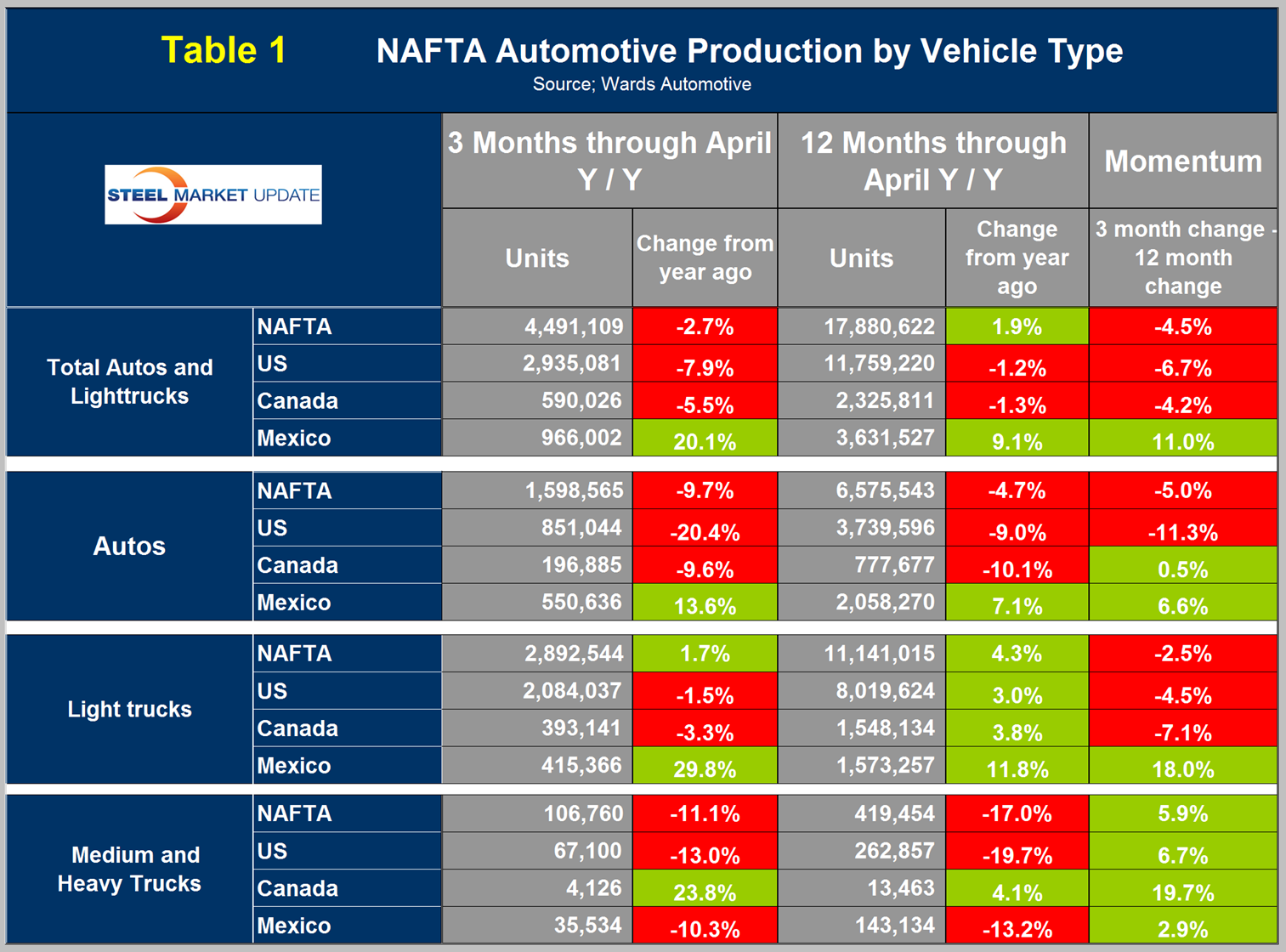 Table 1 NAFTA Automotive Production by Vehicle Type
Source; Wards Automotive

STEEL MARKET UPDATE

| | | 3 Months through April Y / Y | | 12 Months through April Y / Y | | Momentum |
|---|---|---|---|---|---|---|
| | | Units | Change from year ago | Units | Change from year ago | 3 month change - 12 month change |
| Total Autos and Lighttrucks | NAFTA | 4,491,109 | -2.7% | 17,880,622 | 1.9% | -4.5% |
| | US | 2,935,081 | -7.9% | 11,759,220 | -1.2% | -6.7% |
| | Canada | 590,026 | -5.5% | 2,325,811 | -1.3% | -4.2% |
| | Mexico | 966,002 | 20.1% | 3,631,527 | 9.1% | 11.0% |
| Autos | NAFTA | 1,598,565 | -9.7% | 6,575,543 | -4.7% | -5.0% |
| | US | 851,044 | -20.4% | 3,739,596 | -9.0% | -11.3% |
| | Canada | 196,885 | -9.6% | 777,677 | -10.1% | 0.5% |
| | Mexico | 550,636 | 13.6% | 2,058,270 | 7.1% | 6.6% |
| Light trucks | NAFTA | 2,892,544 | 1.7% | 11,141,015 | 4.3% | -2.5% |
| | US | 2,084,037 | -1.5% | 8,019,624 | 3.0% | -4.5% |
| | Canada | 393,141 | -3.3% | 1,548,134 | 3.8% | -7.1% |
| | Mexico | 415,366 | 29.8% | 1,573,257 | 11.8% | 18.0% |
| Medium and Heavy Trucks | NAFTA | 106,760 | -11.1% | 419,454 | -17.0% | 5.9% |
| | US | 67,100 | -13.0% | 262,857 | -19.7% | 6.7% |
| | Canada | 4,126 | 23.8% | 13,463 | 4.1% | 19.7% |
| | Mexico | 35,534 | -10.3% | 143,134 | -13.2% | 2.9% |